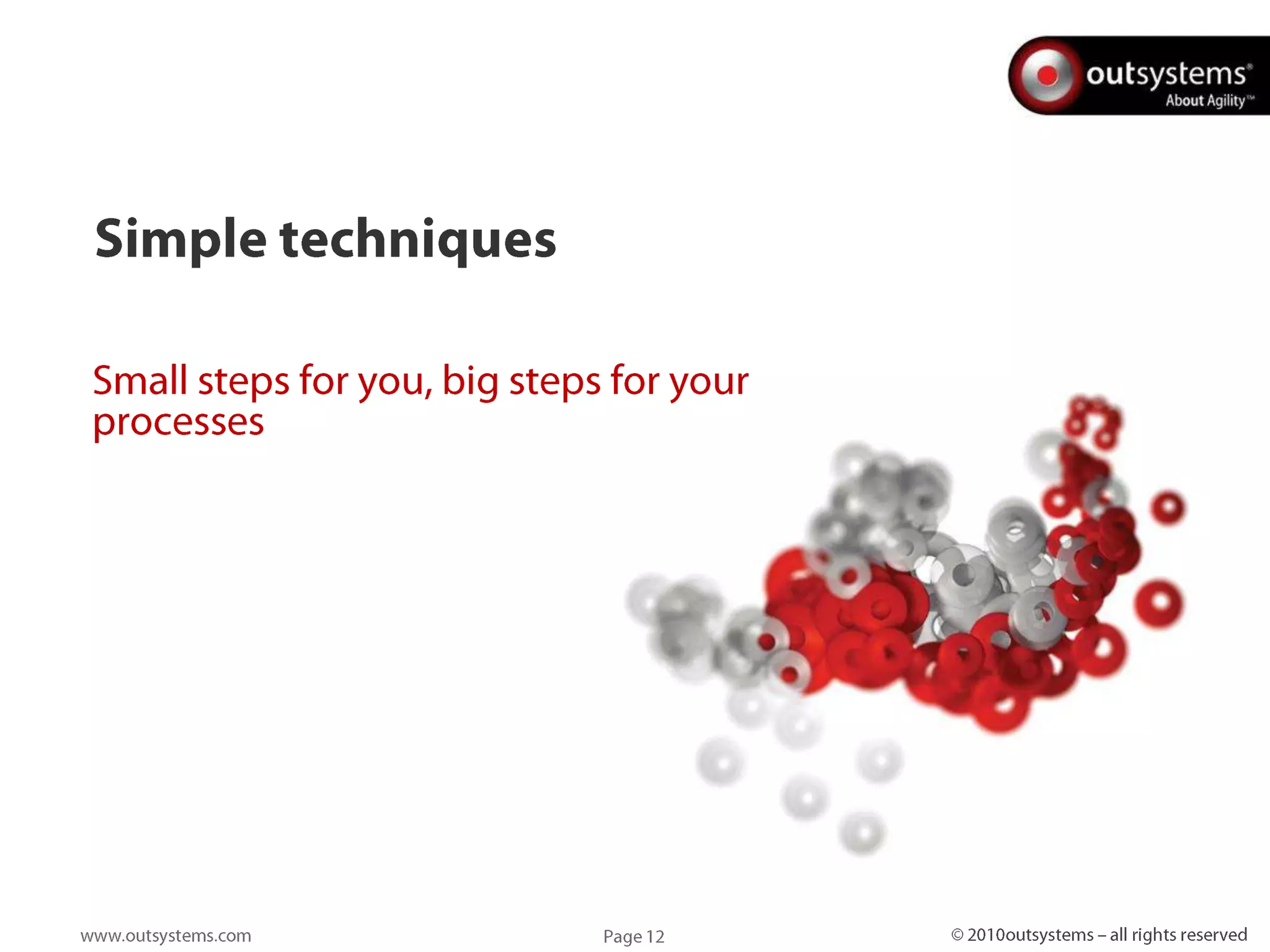 outsystems®
About Agility™

Simple techniques

Small steps for you, big steps for your processes

www.outsystems.com

Page 12

© 2010outsystems – all rights reserved